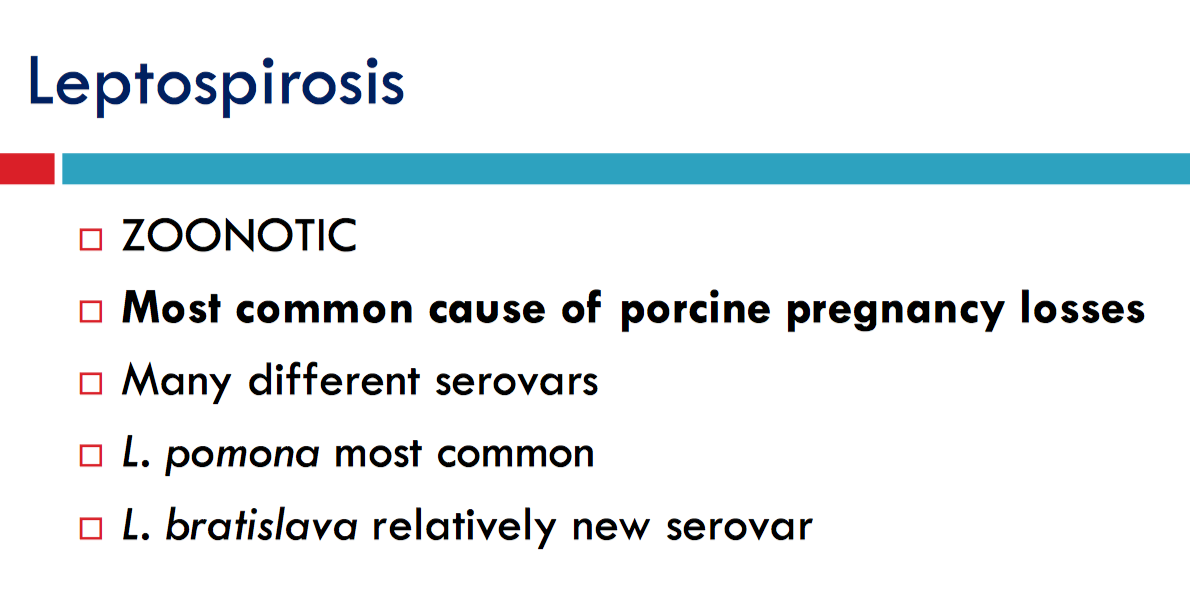 Leptospirosis

□ ZOONOTIC
□ Most common cause of porcine pregnancy losses
□ Many different serovars
□ L. pomona most common
□ L. bratislava relatively new serovar